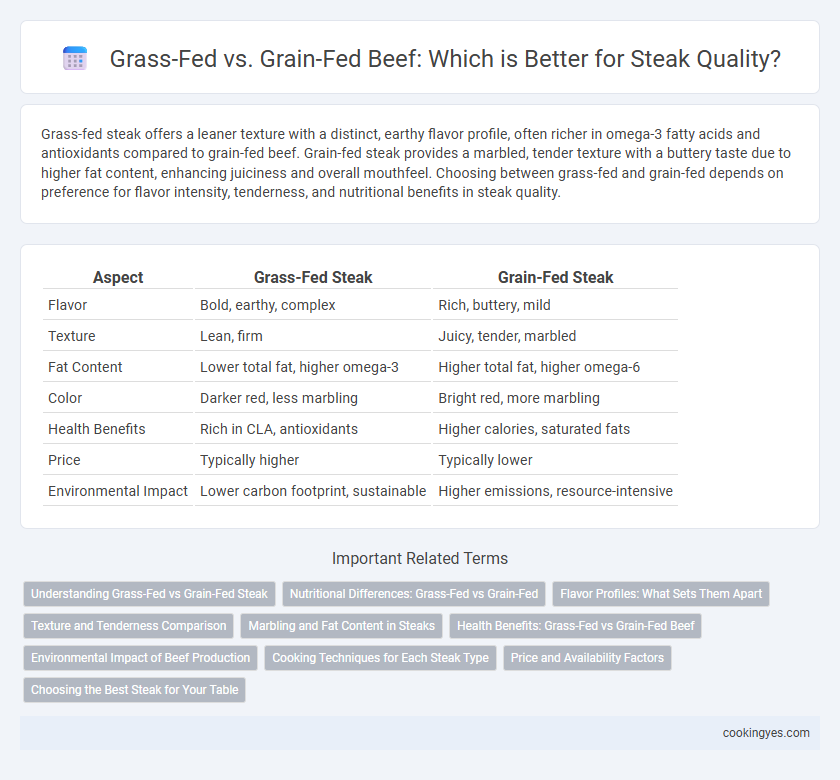 Grass-Fed vs. Grain-Fed Beef: Which is Better for Steak Quality?

Grass-fed steak offers a leaner texture with a distinct, earthy flavor profile, often richer in omega-3 fatty acids and antioxidants compared to grain-fed beef. Grain-fed steak provides a marbled, tender texture with a buttery taste due to higher fat content, enhancing juiciness and overall mouthfeel. Choosing between grass-fed and grain-fed depends on preference for flavor intensity, tenderness, and nutritional benefits in steak quality.

| Aspect | Grass-Fed Steak | Grain-Fed Steak |
|---|---|---|
| Flavor | Bold, earthy, complex | Rich, buttery, mild |
| Texture | Lean, firm | Juicy, tender, marbled |
| Fat Content | Lower total fat, higher omega-3 | Higher total fat, higher omega-6 |
| Color | Darker red, less marbling | Bright red, more marbling |
| Health Benefits | Rich in CLA, antioxidants | Higher calories, saturated fats |
| Price | Typically higher | Typically lower |
| Environmental Impact | Lower carbon footprint, sustainable | Higher emissions, resource-intensive |

Important Related Terms

Understanding Grass-Fed vs Grain-Fed Steak
Nutritional Differences: Grass-Fed vs Grain-Fed
Flavor Profiles: What Sets Them Apart
Texture and Tenderness Comparison
Marbling and Fat Content in Steaks
Health Benefits: Grass-Fed vs Grain-Fed Beef
Environmental Impact of Beef Production
Cooking Techniques for Each Steak Type
Price and Availability Factors
Choosing the Best Steak for Your Table

cookingyes.com